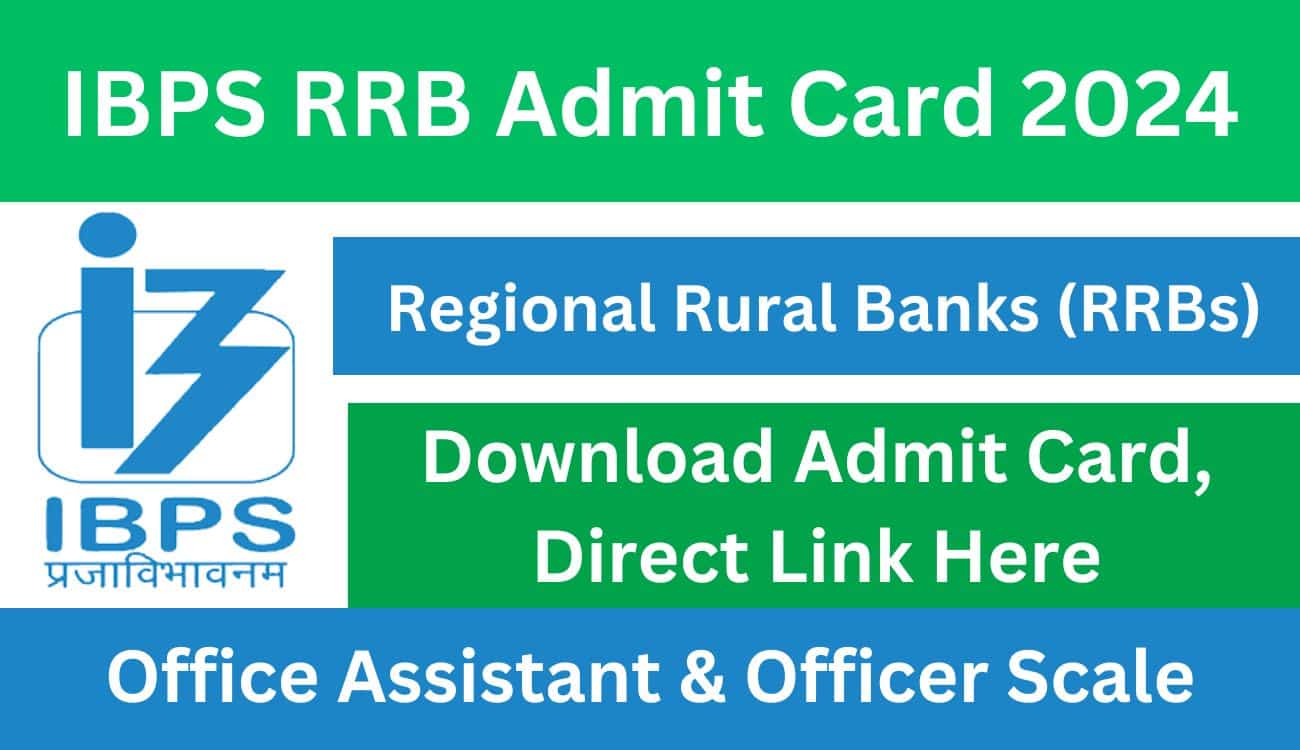 IBPS RRB Admit Card 2024

IBPS
प्रजाविभावनम

Regional Rural Banks (RRBs)

Download Admit Card, Direct Link Here

Office Assistant & Officer Scale